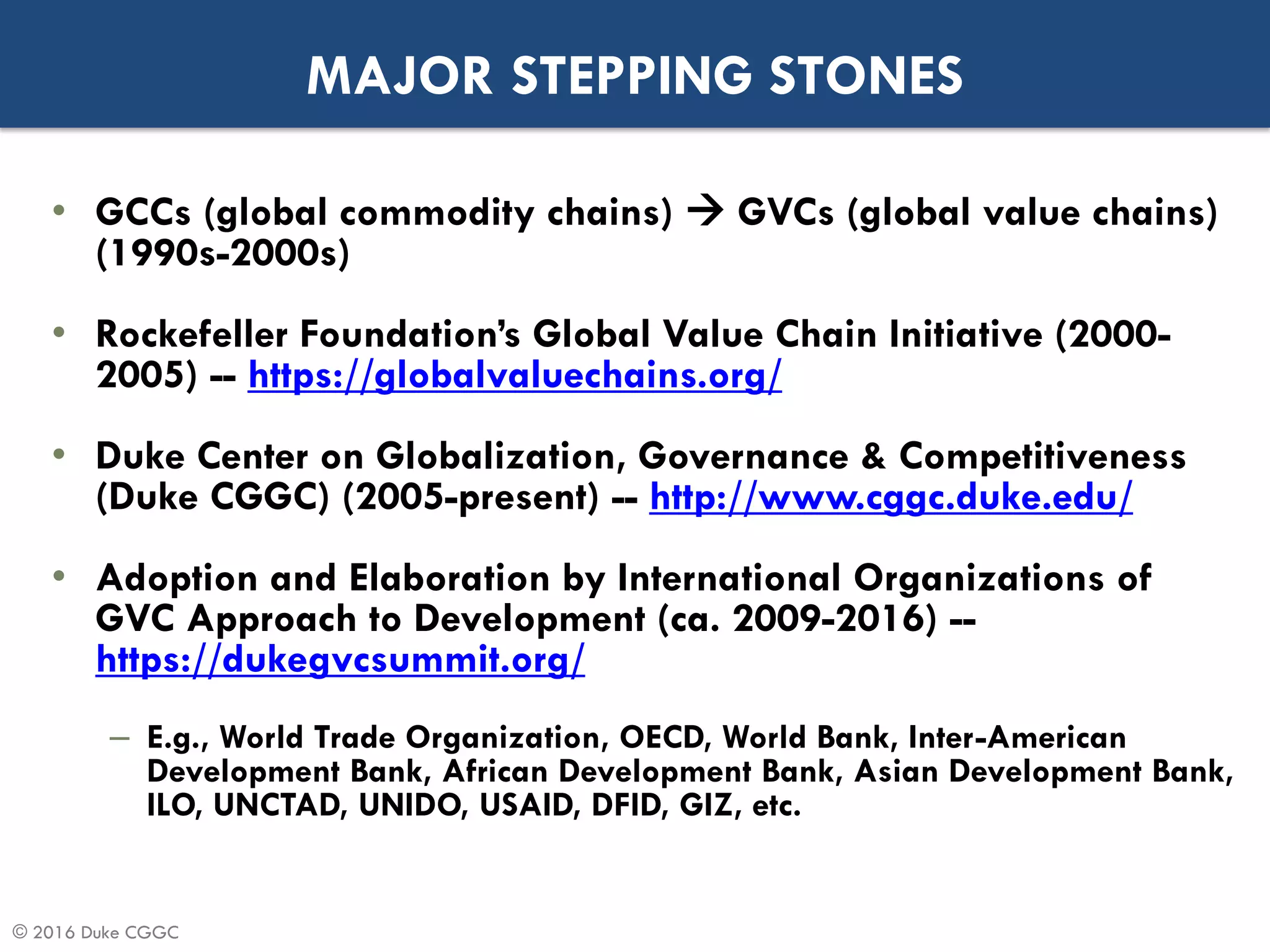 MAJOR STEPPING STONES

• GCCs (global commodity chains) → GVCs (global value chains) (1990s-2000s)

• Rockefeller Foundation's Global Value Chain Initiative (2000-2005) -- https://globalvaluechains.org/

• Duke Center on Globalization, Governance & Competitiveness (Duke CGGC) (2005-present) -- http://www.cggc.duke.edu/

• Adoption and Elaboration by International Organizations of GVC Approach to Development (ca. 2009-2016) -- https://dukegvcsummit.org/

– E.g., World Trade Organization, OECD, World Bank, Inter-American Development Bank, African Development Bank, Asian Development Bank, ILO, UNCTAD, UNIDO, USAID, DFID, GIZ, etc.

© 2016 Duke CGGC